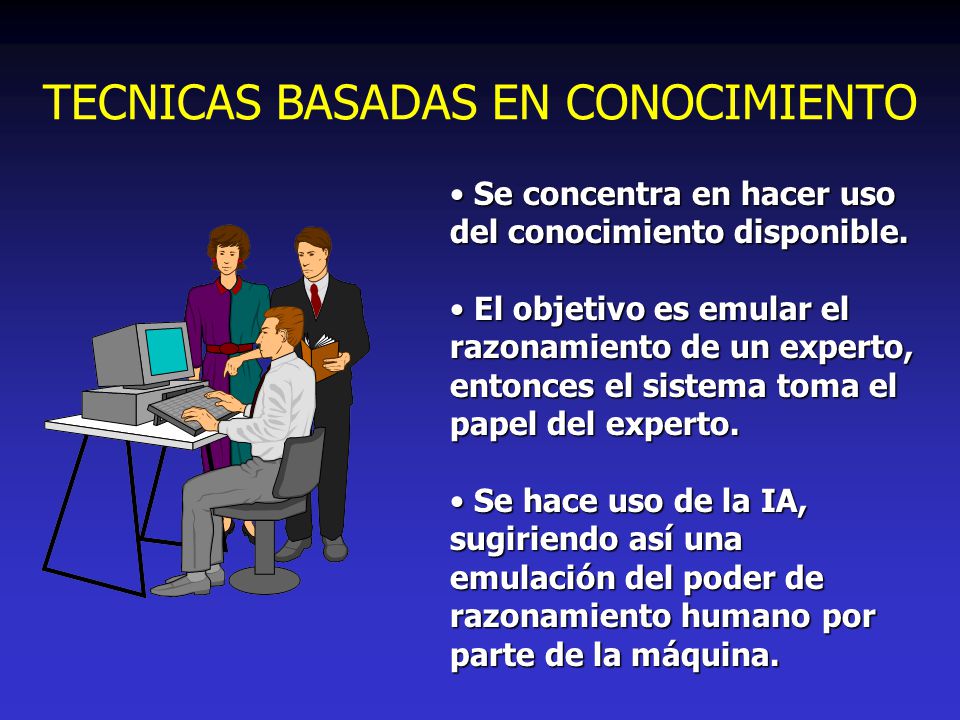 TECNICAS BASADAS EN CONOCIMIENTO

• Se concentra en hacer uso del conocimiento disponible.

• El objetivo es emular el razonamiento de un experto, entonces el sistema toma el papel del experto.

• Se hace uso de la IA, sugiriendo así una emulación del poder de razonamiento humano por parte de la máquina.